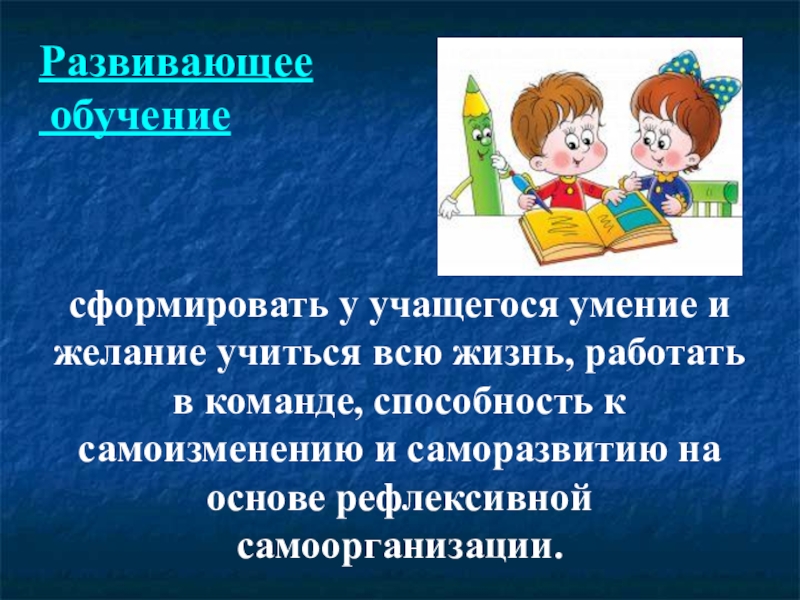 Развивающее
обучение

сформировать у учащегося умение и желание учиться всю жизнь, работать в команде, способность к самоизменению и саморазвитию на основе рефлексивной самоорганизации.